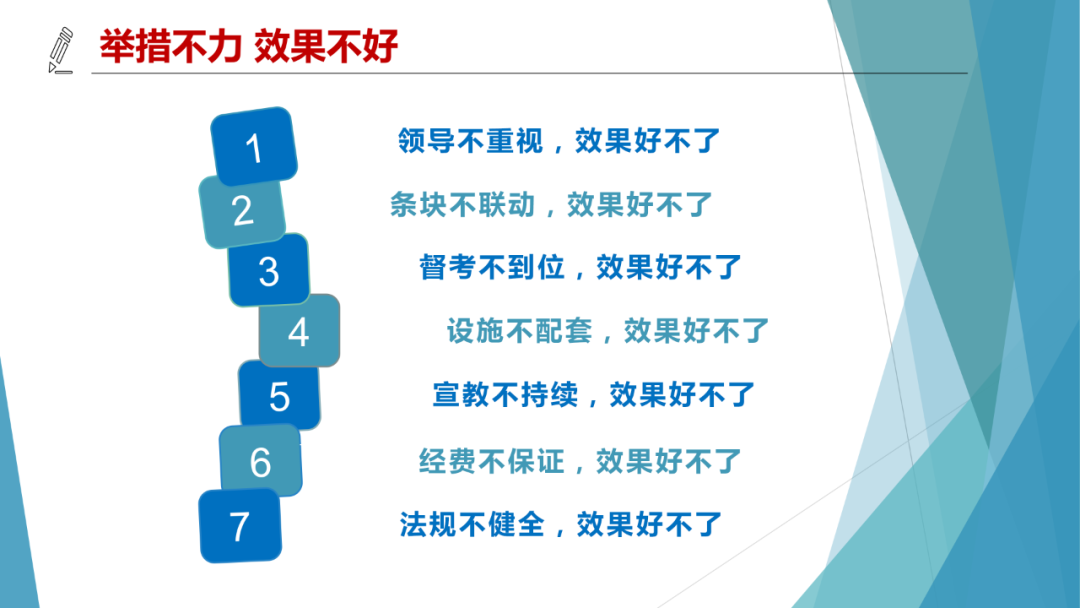 举措不力 效果不好

1 领导不重视，效果好不了

2 条块不联动，效果好不了

3 督考不到位，效果好不了

4 设施不配套，效果好不了

5 宣教不持续，效果好不了

6 经费不保证，效果好不了

7 法规不健全，效果好不了